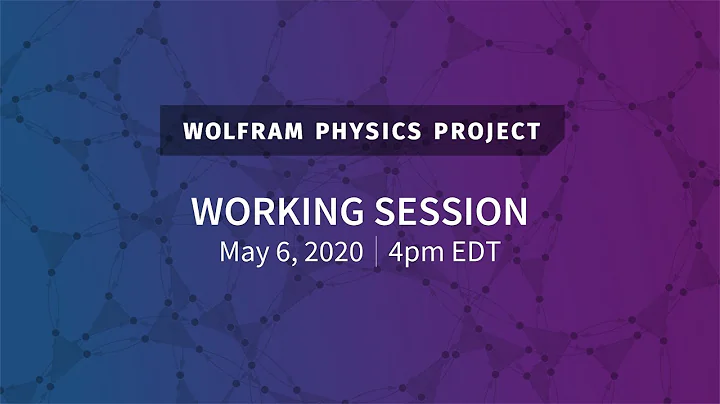 WOLFRAM PHYSICS PROJECT

WORKING SESSION

May 6, 2020 | 4pm EDT